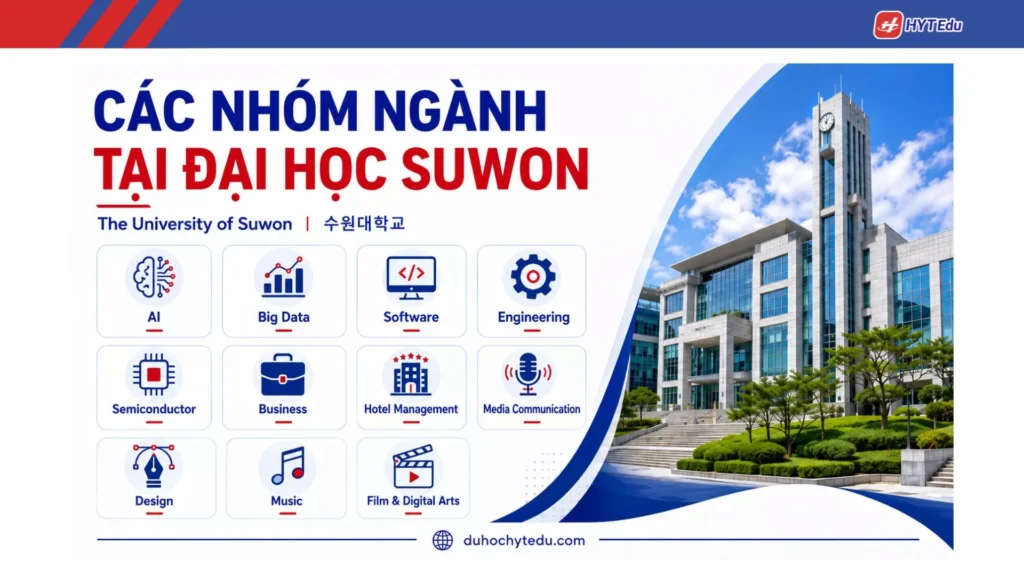 HYTEdu

CÁC NHÓM NGÀNH
TẠI ĐẠI HỌC SUWON

The University of Suwon | 수원대학교

AI

Big Data

Software

Engineering

Semiconductor

Business

Hotel Management

Media Communication

Design

Music

Film & Digital Arts

duhochytedu.com